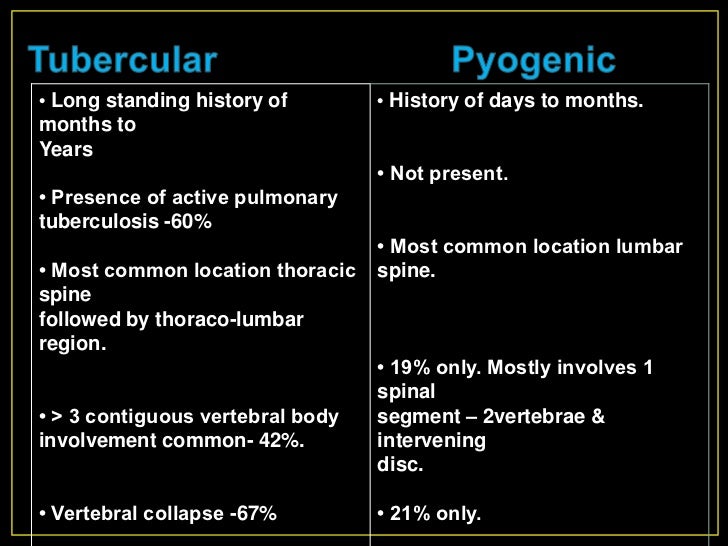 | Tubercular | Pyogenic |
|---|---|
| • Long standing history of months to Years | • History of days to months. |
| • Presence of active pulmonary tuberculosis -60% | • Not present. |
| • Most common location thoracic spine followed by thoraco-lumbar region. | • Most common location lumbar spine. |
| • > 3 contiguous vertebral body involvement common- 42%. | • 19% only. Mostly involves 1 spinal segment – 2vertebrae & intervening disc. |
| • Vertebral collapse -67% | • 21% only. |